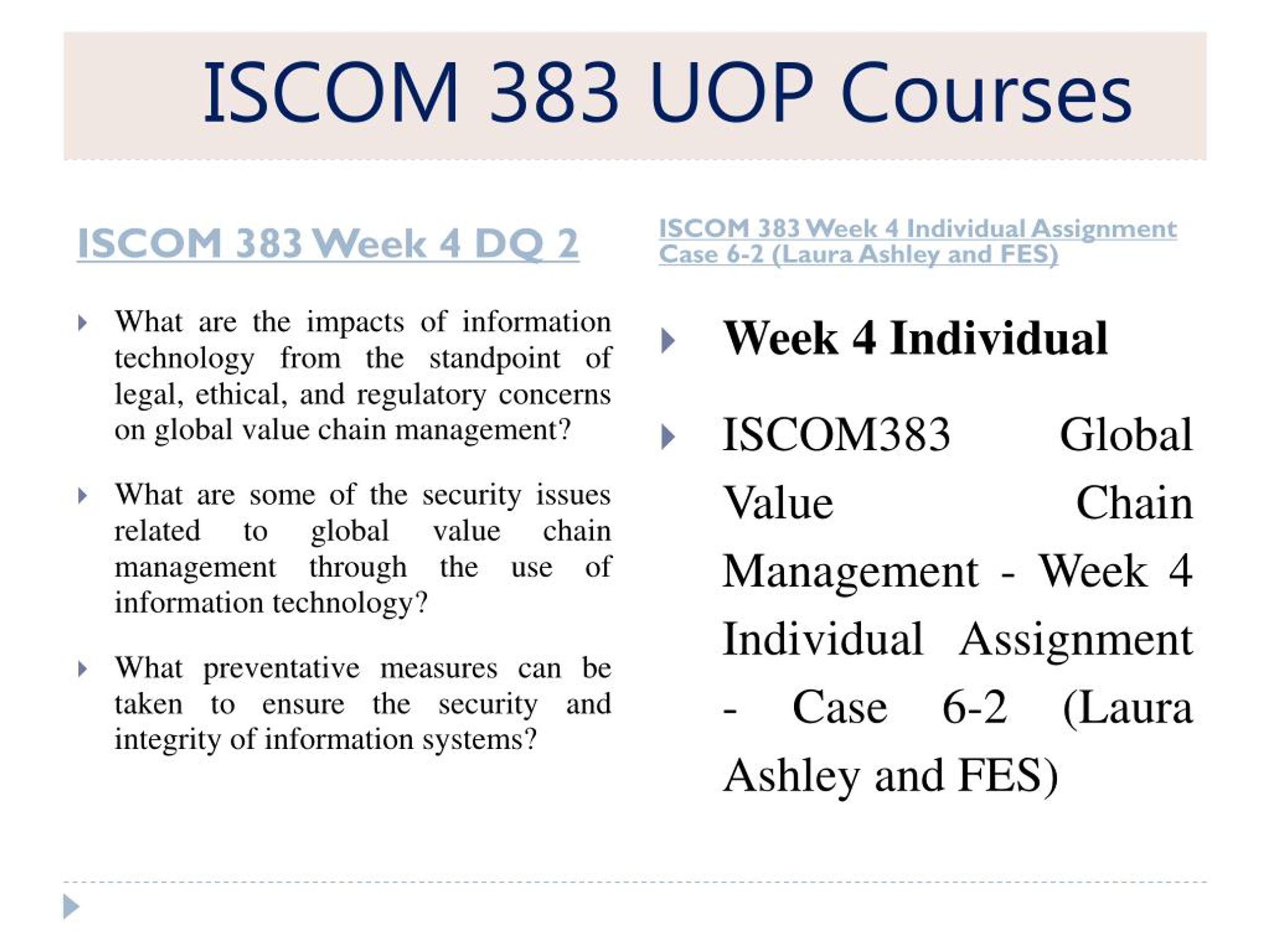 ISCOM 383 UOP Courses

ISCOM 383 Week 4 DQ 2

What are the impacts of information technology from the standpoint of legal, ethical, and regulatory concerns on global value chain management?

What are some of the security issues related to global value chain management through the use of information technology?

What preventative measures can be taken to ensure the security and integrity of information systems?

ISCOM 383 Week 4 Individual Assignment Case 6-2 (Laura Ashley and FES)

Week 4 Individual

ISCOM383 Global Value Chain Management - Week 4 Individual Assignment - Case 6-2 (Laura Ashley and FES)